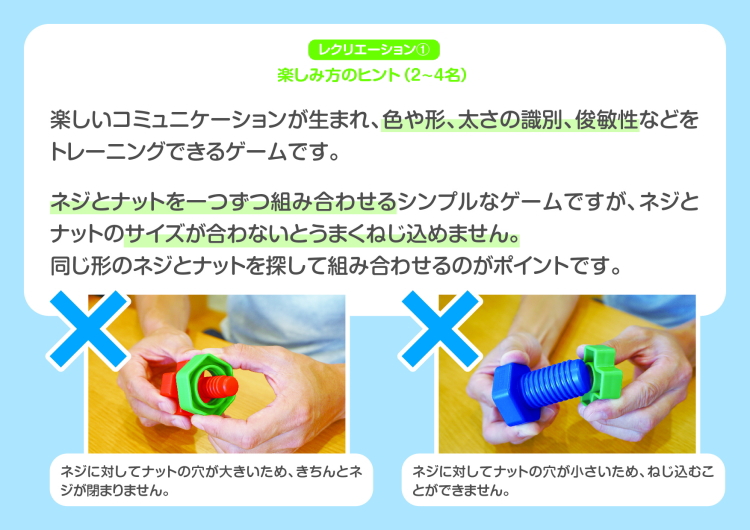 レクリエーション①
楽しみ方のヒント（2~4名）

楽しいコミュニケーションが生まれ、色や形、太さの識別、俊敏性などをトレーニングできるゲームです。

ネジとナットを一つずつ組み合わせるシンプルなゲームですが、ネジとナットのサイズが合わないとうまくねじ込めません。
同じ形のネジとナットを探して組み合わせるのがポイントです。

ネジに対してナットの穴が大きいため、きちんとネジが閉まりません。

ネジに対してナットの穴が小さいため、ねじ込むことができません。